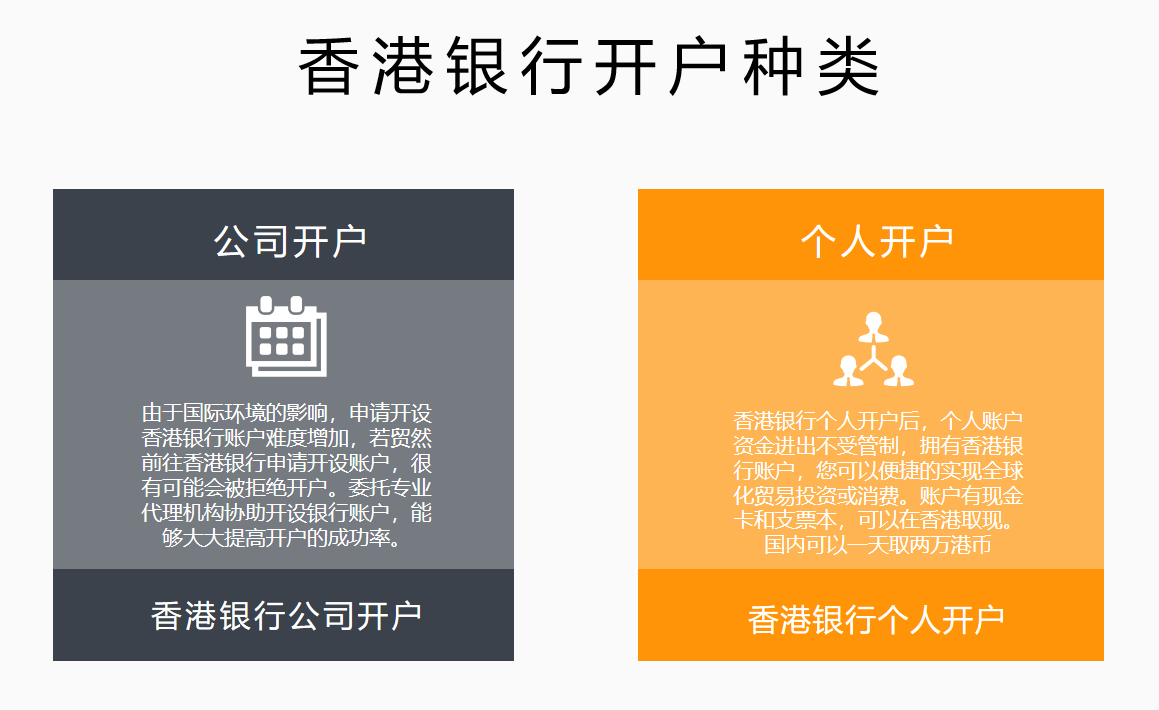 香港银行开户种类

公司开户

由于国际环境的影响，申请开设香港银行账户难度增加，若贸然前往香港银行申请开设账户，很有可能会被拒绝开户。委托专业代理机构协助开设银行账户，能够大大提高开户的成功率。

香港银行公司开户

个人开户

香港银行个人开户后，个人账户资金进出不受管制，拥有香港银行账户，您可以便捷的实现全球化贸易投资或消费。账户有现金卡和支票本，可以在香港取现。国内可以一天取两万港币

香港银行个人开户